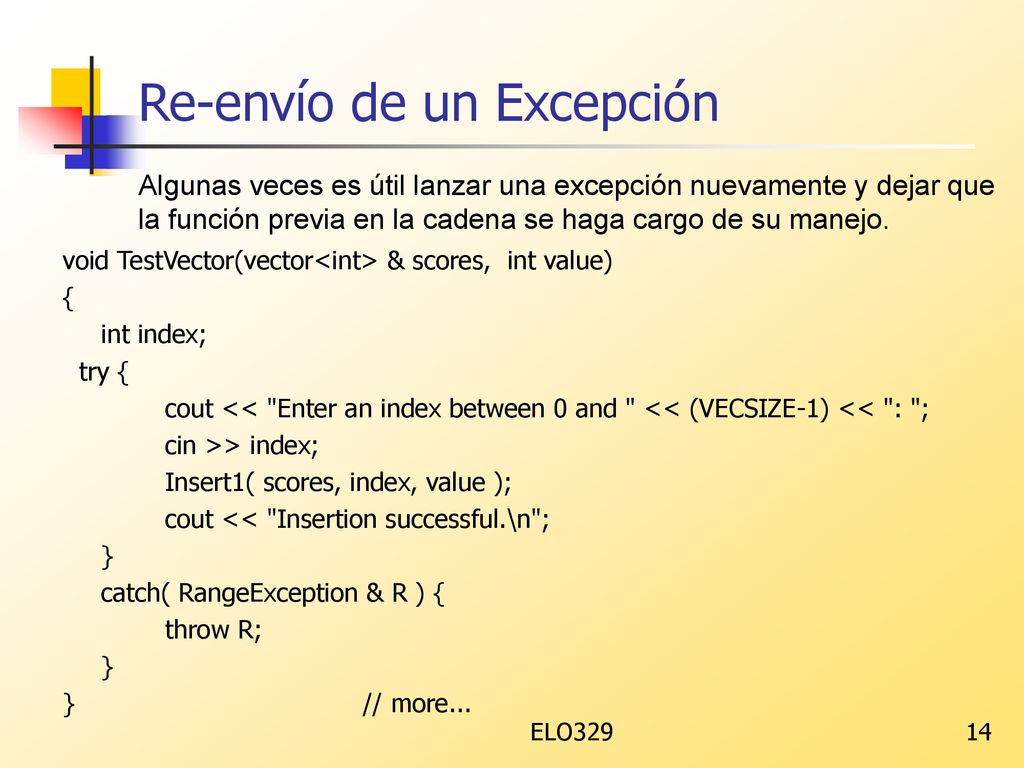 Re-envío de un Excepción

Algunas veces es útil lanzar una excepción nuevamente y dejar que la función previa en la cadena se haga cargo de su manejo.

void TestVector(vector<int> & scores, int value)
{
int index;
try {
cout << "Enter an index between 0 and " << (VECSIZE-1) << ": ";
cin >> index;
Insert1( scores, index, value );
cout << "Insertion successful.\n";
}
catch( RangeException & R ) {
throw R;
}
} // more...

ELO329

14